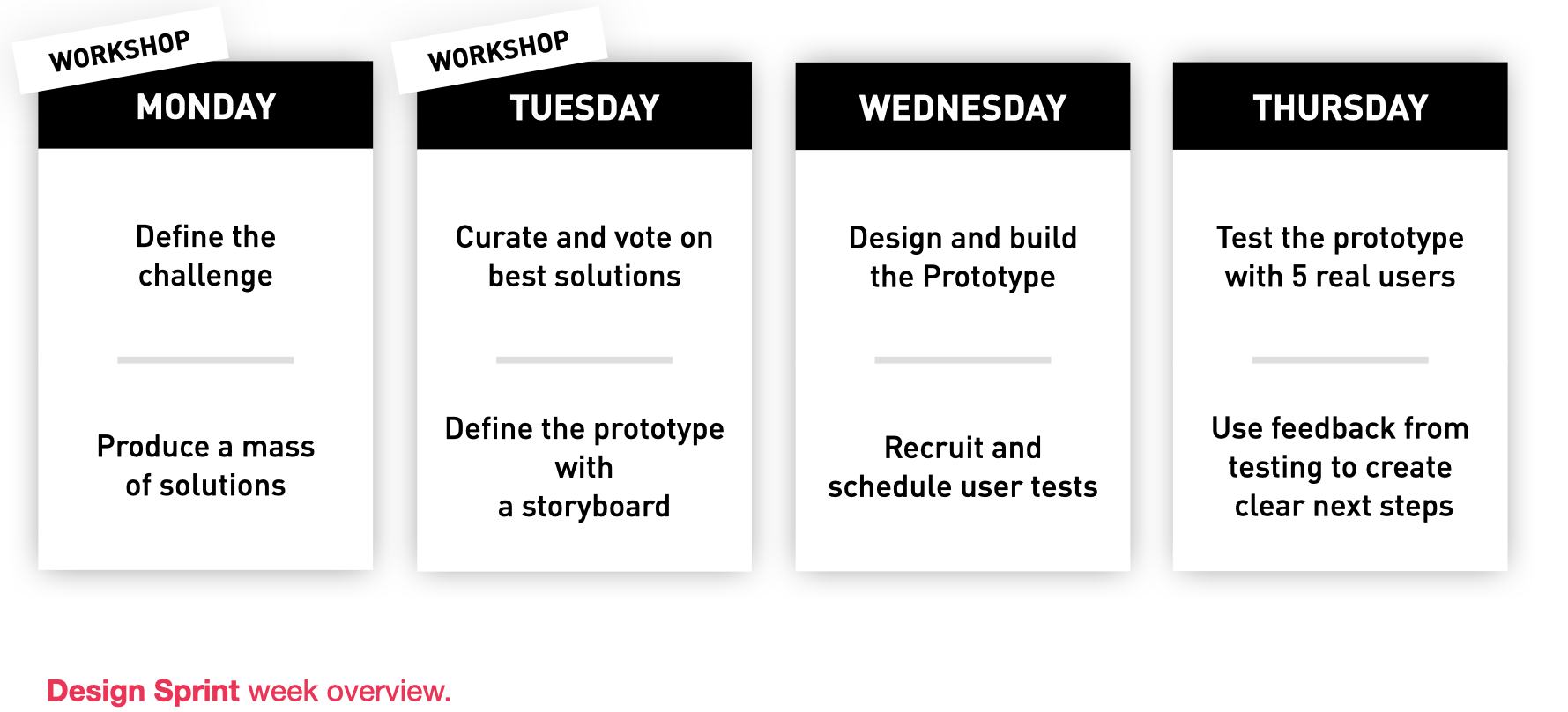 WORKSHOP

MONDAY

Define the challenge

Produce a mass of solutions

WORKSHOP

TUESDAY

Curate and vote on best solutions

Define the prototype with a storyboard

WEDNESDAY

Design and build the Prototype

Recruit and schedule user tests

THURSDAY

Test the prototype with 5 real users

Use feedback from testing to create clear next steps

Design Sprint week overview.